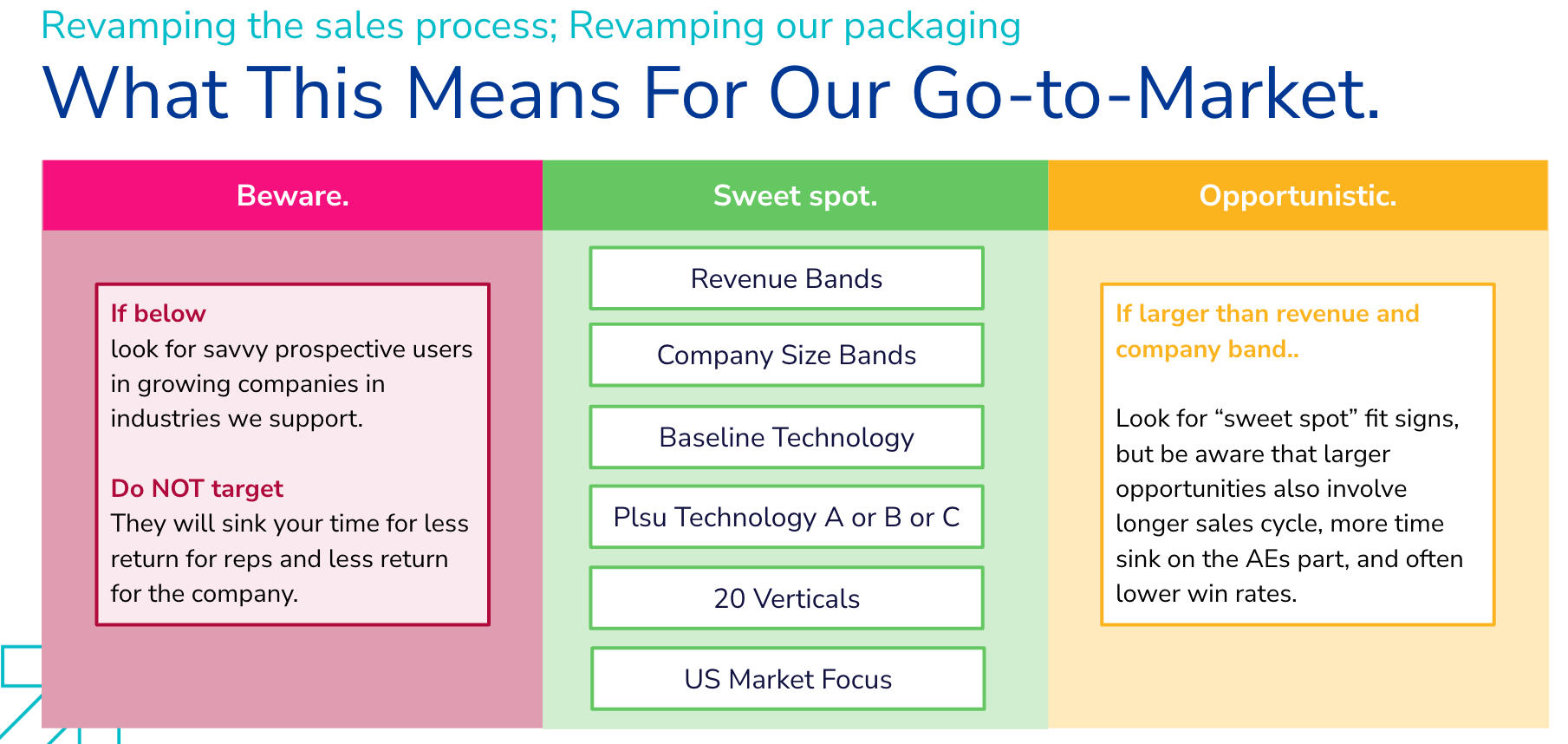 Revamping the sales process; Revamping our packaging

What This Means For Our Go-to-Market.

Beware.

If below
look for savvy prospective users in growing companies in industries we support.

Do NOT target
They will sink your time for less return for reps and less return for the company.

Sweet spot.

Revenue Bands

Company Size Bands

Baseline Technology

Plsu Technology A or B or C

20 Verticals

US Market Focus

Opportunistic.

If larger than revenue and company band..

Look for “sweet spot” fit signs, but be aware that larger opportunities also involve longer sales cycle, more time sink on the AEs part, and often lower win rates.